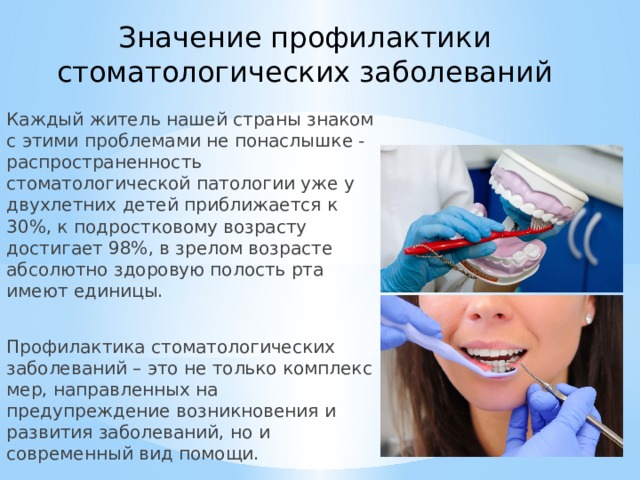 Значение профилактики стоматологических заболеваний

Каждый житель нашей страны знаком с этими проблемами не понаслышке - распространенность стоматологической патологии уже у двухлетних детей приближается к 30%, к подростковому возрасту достигает 98%, в зрелом возрасте абсолютно здоровую полость рта имеют единицы.

Профилактика стоматологических заболеваний – это не только комплекс мер, направленных на предупреждение возникновения и развития заболеваний, но и современный вид помощи.